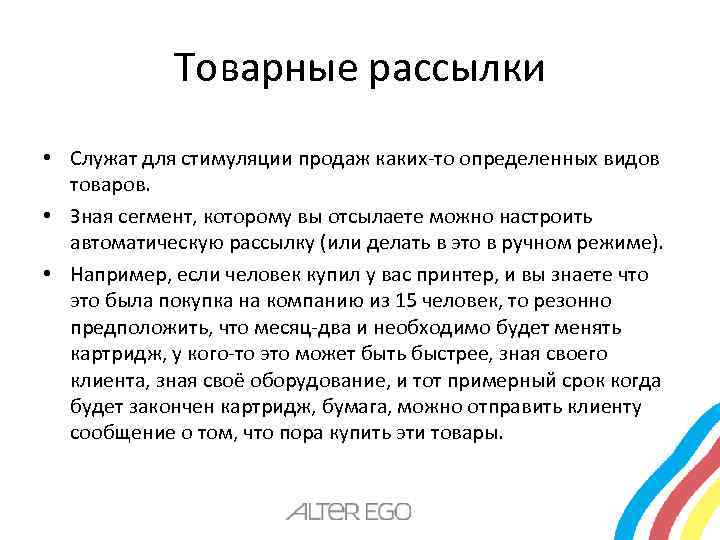 Товарные рассылки

• Служат для стимуляции продаж каких-то определенных видов товаров.

• Зная сегмент, которому вы отсылаете можно настроить автоматическую рассылку (или делать в это в ручном режиме).

• Например, если человек купил у вас принтер, и вы знаете что это была покупка на компанию из 15 человек, то резонно предположить, что месяц-два и необходимо будет менять картридж, у кого-то это может быть быстрее, зная своего клиента, зная своё оборудование, и тот примерный срок когда будет закончен картридж, бумага, можно отправить клиенту сообщение о том, что пора купить эти товары.

ALTER EGO